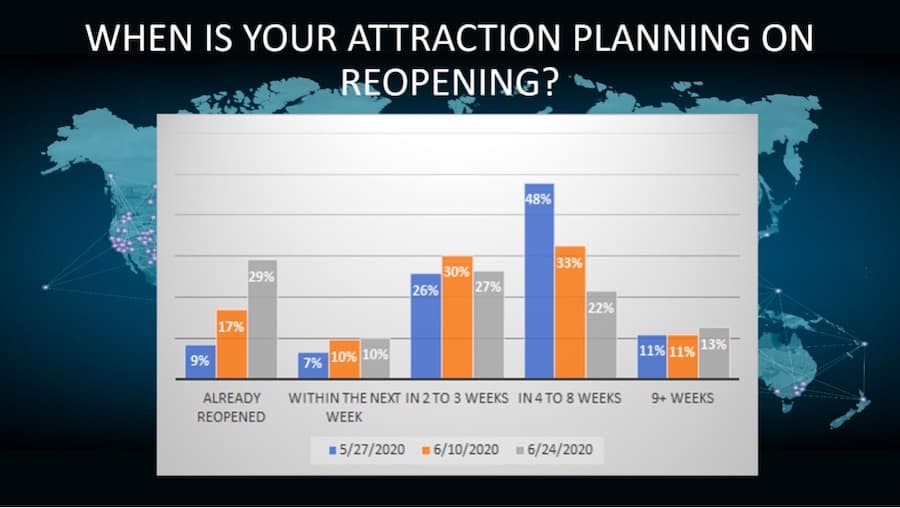 WHEN IS YOUR ATTRACTION PLANNING ON REOPENING?

9%
17%
29%
7%
10%
10%
26%
30%
27%
48%
33%
22%
11%
11%
13%

ALREADY REOPENED
WITHIN THE NEXT WEEK
IN 2 TO 3 WEEKS
IN 4 TO 8 WEEKS
9+ WEEKS

5/27/2020
6/10/2020
6/24/2020